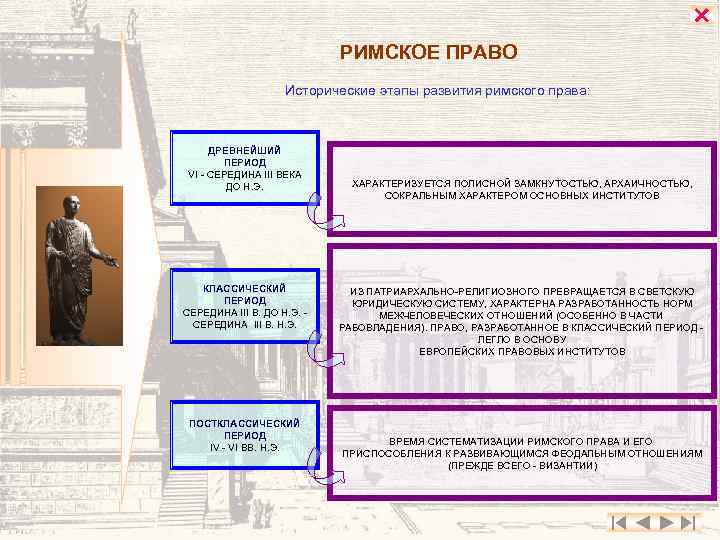 РИМСКОЕ ПРАВО

Исторические этапы развития римского права:

ДРЕВНЕЙШИЙ ПЕРИОД
VI - СЕРЕДИНА III ВЕКА ДО Н.Э.

ХАРАКТЕРИЗУЕТСЯ ПОЛИСНОЙ ЗАМКНУТОСТЬЮ, АРХАИЧНОСТЬЮ, СОКРАЛЬНЫМ ХАРАКТЕРОМ ОСНОВНЫХ ИНСТИТУТОВ

КЛАССИЧЕСКИЙ ПЕРИОД
СЕРЕДИНА III В. ДО Н.Э. - СЕРЕДИНА III В. Н.Э.

ИЗ ПАТРИАРХАЛЬНО-РЕЛИГИОЗНОГО ПРЕВРАЩАЕТСЯ В СВЕТСКУЮ ЮРИДИЧЕСКУЮ СИСТЕМУ, ХАРАКТЕРНА РАЗРАБОТАННОСТЬ НОРМ МЕЖЧЕЛОВЕЧЕСКИХ ОТНОШЕНИЙ (ОСОБЕННО В ЧАСТИ РАБОВЛАДЕНИЯ). ПРАВО, РАЗРАБОТАННОЕ В КЛАССИЧЕСКИЙ ПЕРИОД - ЛЕГЛО В ОСНОВУ ЕВРОПЕЙСКИХ ПРАВОВЫХ ИНСТИТУТОВ

ПОСТКЛАССИЧЕСКИЙ ПЕРИОД
IV - VI ВВ. Н.Э.

ВРЕМЯ СИСТЕМАТИЗАЦИИ РИМСКОГО ПРАВА И ЕГО ПРИСПОСОБЛЕНИЯ К РАЗВИВАЮЩИМСЯ ФЕОДАЛЬНЫМ ОТНОШЕНИЯМ (ПРЕЖДЕ ВСЕГО - ВИЗАНТИИ)